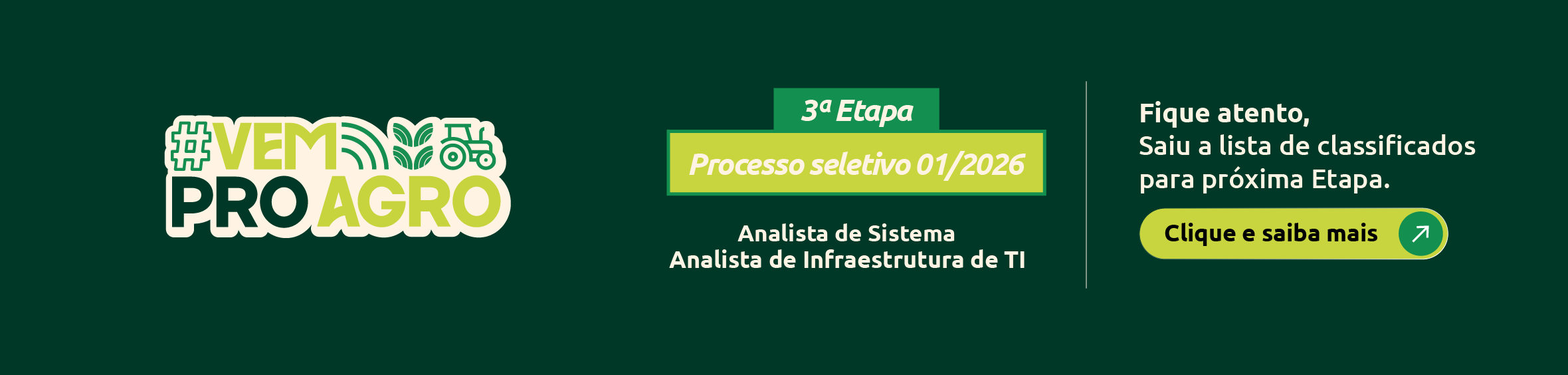 #VEM PRO AGRO

3ª Etapa

Processo seletivo 01/2026

Analista de Sistema
Analista de Infraestrutura de TI

Fique atento,
Saiu a lista de classificados para próxima Etapa.

Clique e saiba mais